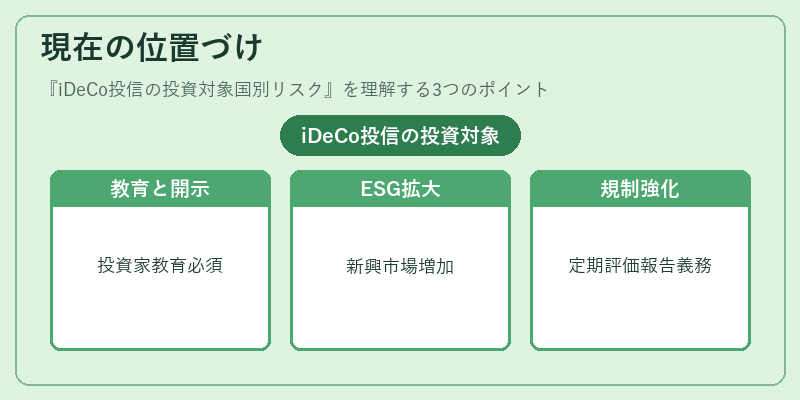 現在の位置づけ

『iDeCo投信の投資対象国別リスク』を理解する3つのポイント

iDeCo投信の投資対象

教育と開示

投資家教育必須

ESG拡大

新興市場増加

規制強化

定期評価報告義務